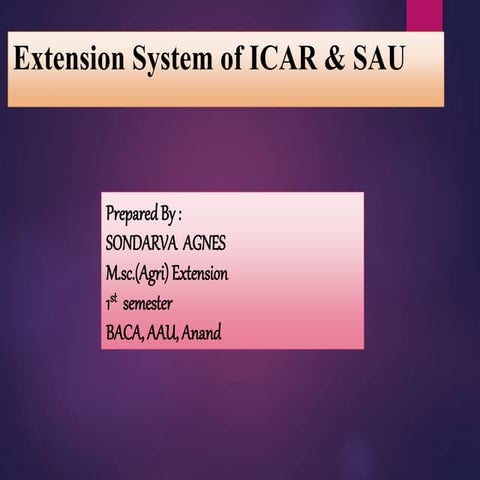 Extension System of ICAR & SAU

Prepared By :
SONDARVA AGNES
M.sc.(Agri) Extension
$1^{st}$ semester
BACA, AAU, Anand